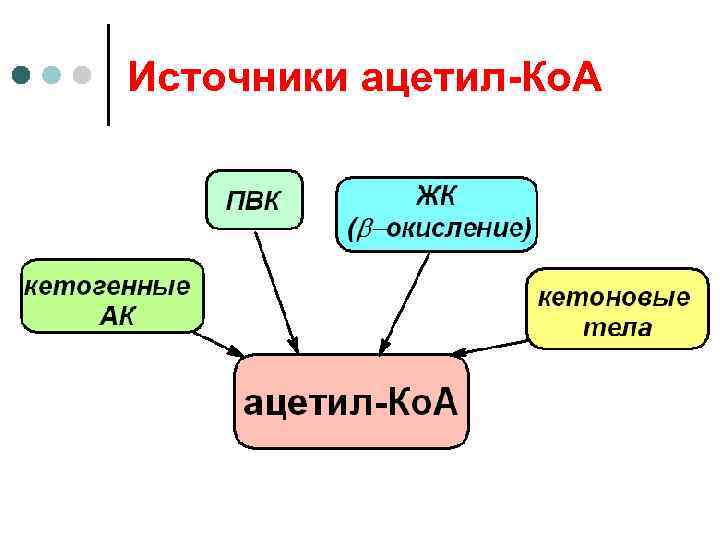 Источники ацетил-КоА

ПВК

ЖК
($\beta$–окисление)

кетогенные АК

кетоновые тела

ацетил-КоА